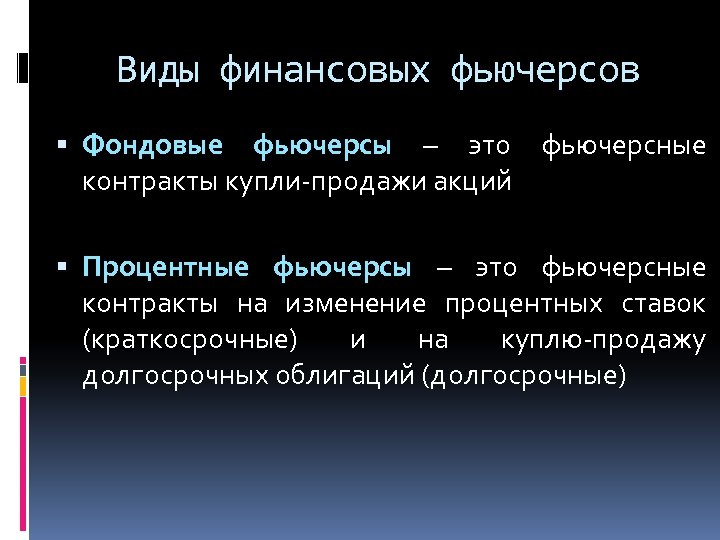 Виды финансовых фьючерсов

▪ Фондовые фьючерсы – это фьючерсные контракты купли-продажи акций

▪ Процентные фьючерсы – это фьючерсные контракты на изменение процентных ставок (краткосрочные) и на куплю-продажу долгосрочных облигаций (долгосрочные)